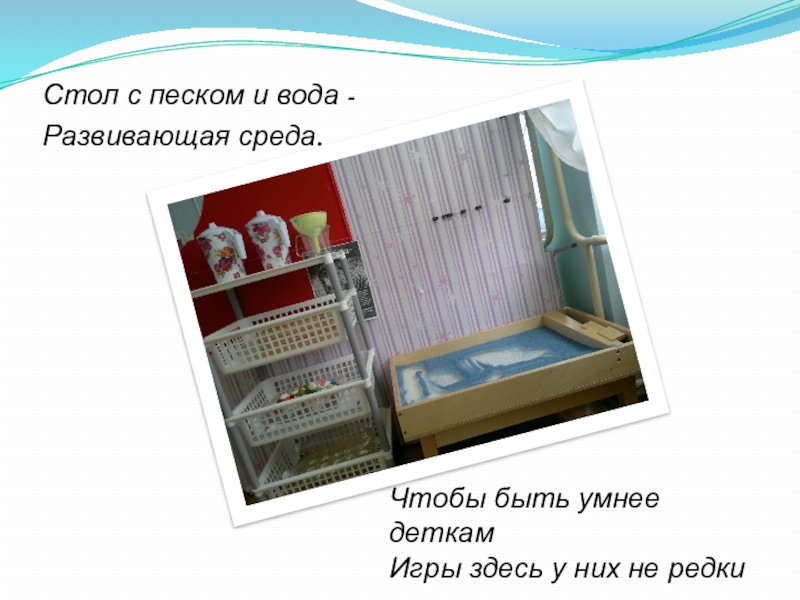 Стол с песком и вода -
Развивающая среда.

Чтобы быть умнее деткам
Игры здесь у них не редки